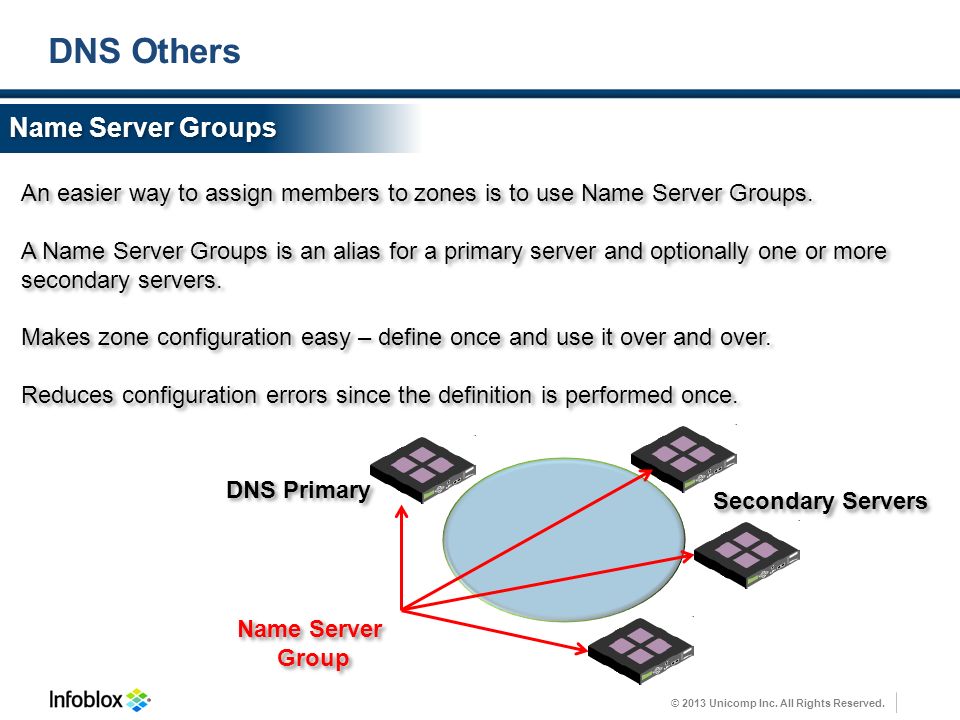 DNS Others

Name Server Groups

An easier way to assign members to zones is to use Name Server Groups.

A Name Server Groups is an alias for a primary server and optionally one or more secondary servers.

Makes zone configuration easy – define once and use it over and over.

Reduces configuration errors since the definition is performed once.

DNS Primary

Secondary Servers

Name Server Group

Infoblox

© 2013 Unicomp Inc. All Rights Reserved.